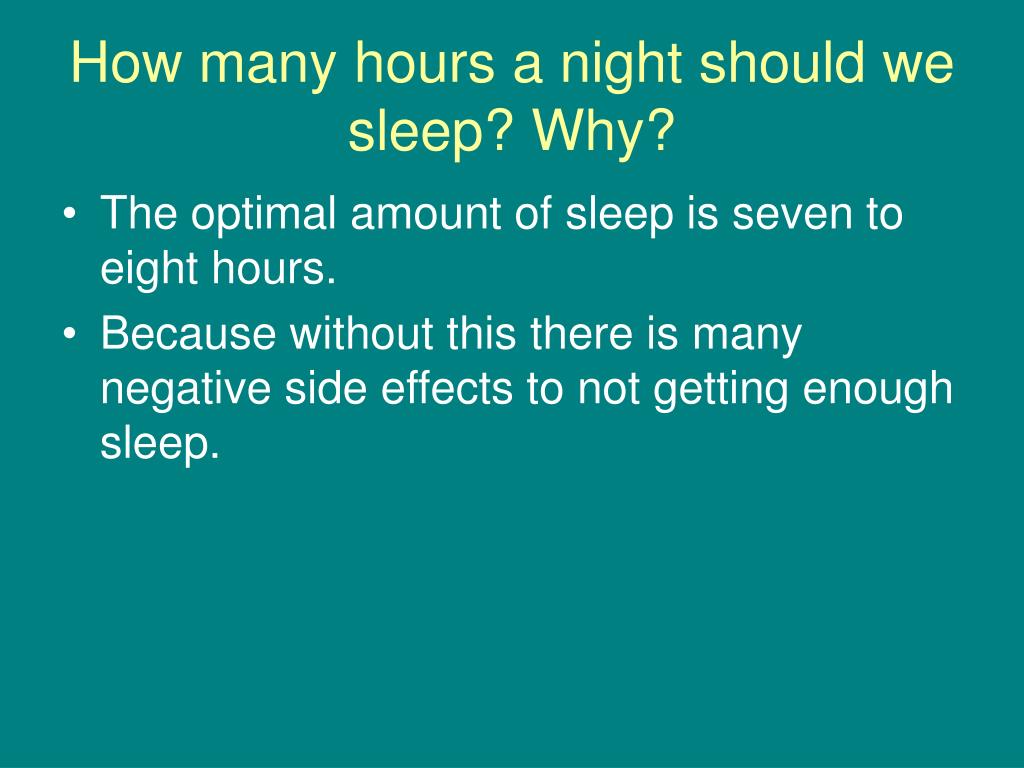 How many hours a night should we sleep? Why?

• The optimal amount of sleep is seven to eight hours.
• Because without this there is many negative side effects to not getting enough sleep.